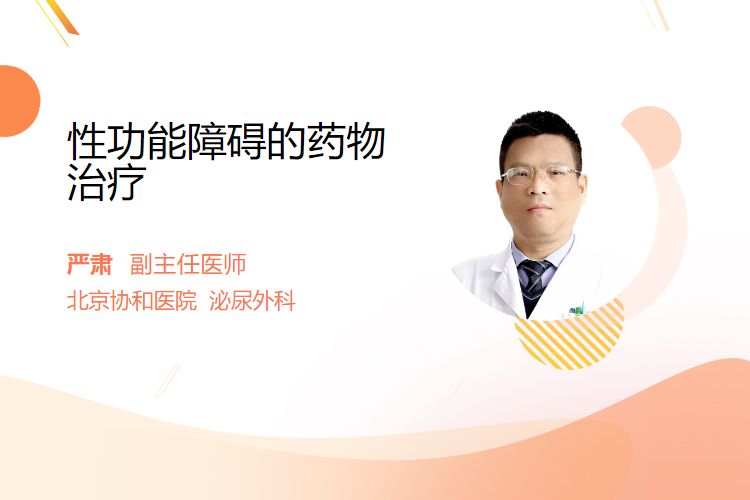 性功能障碍的药物治疗

严肃 副主任医师

北京协和医院 泌尿外科